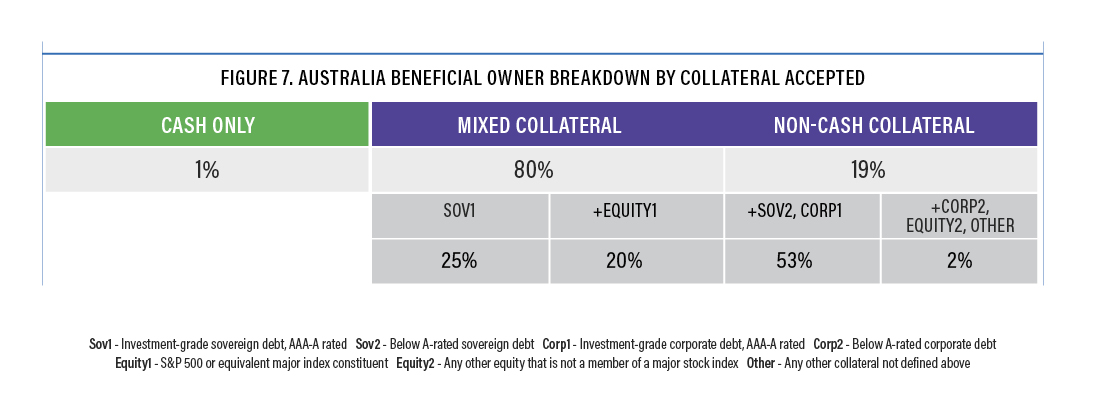 FIGURE 7. AUSTRALIA BENEFICIAL OWNER BREAKDOWN BY COLLATERAL ACCEPTED

| CASH ONLY | MIXED COLLATERAL | | NON-CASH COLLATERAL | |
|---|---|---|---|---|
| 1% | 80% | | 19% | |
| | SOV1 | +EQUITY1 | +SOV2, CORP1 | +CORP2, EQUITY2, OTHER |
| | 25% | 20% | 53% | 2% |

Sov1 - Investment-grade sovereign debt, AAA-A rated Sov2 - Below A-rated sovereign debt Corp1 - Investment-grade corporate debt, AAA-A rated Corp2 - Below A-rated corporate debt Equity1 - S&P 500 or equivalent major index constituent Equity2 - Any other equity that is not a member of a major stock index Other - Any other collateral not defined above